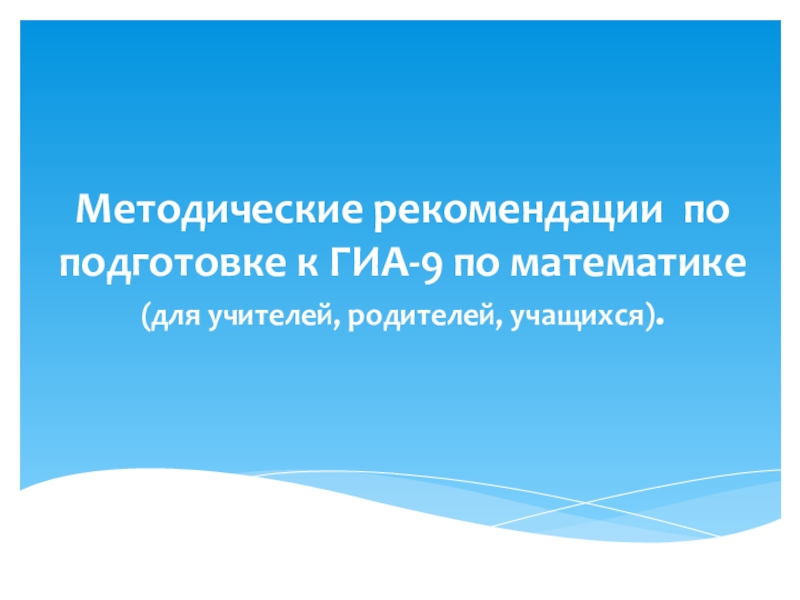 Методические рекомендации по подготовке к ГИА-9 по математике
(для учителей, родителей, учащихся).